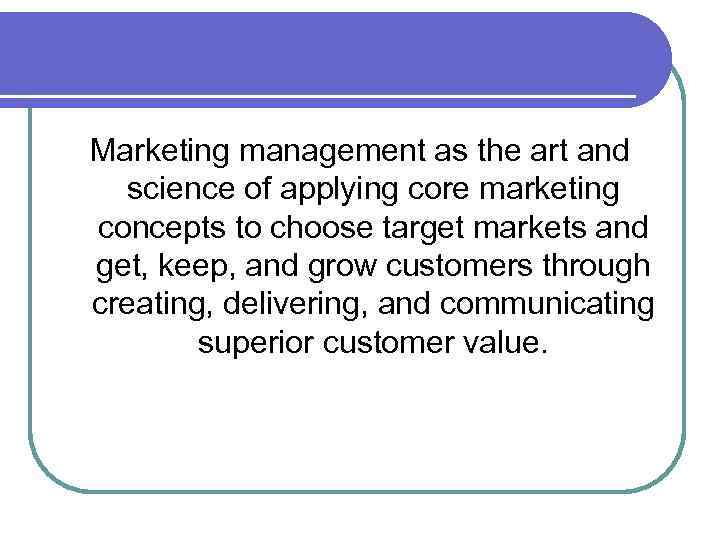 Marketing management as the art and science of applying core marketing concepts to choose target markets and get, keep, and grow customers through creating, delivering, and communicating superior customer value.